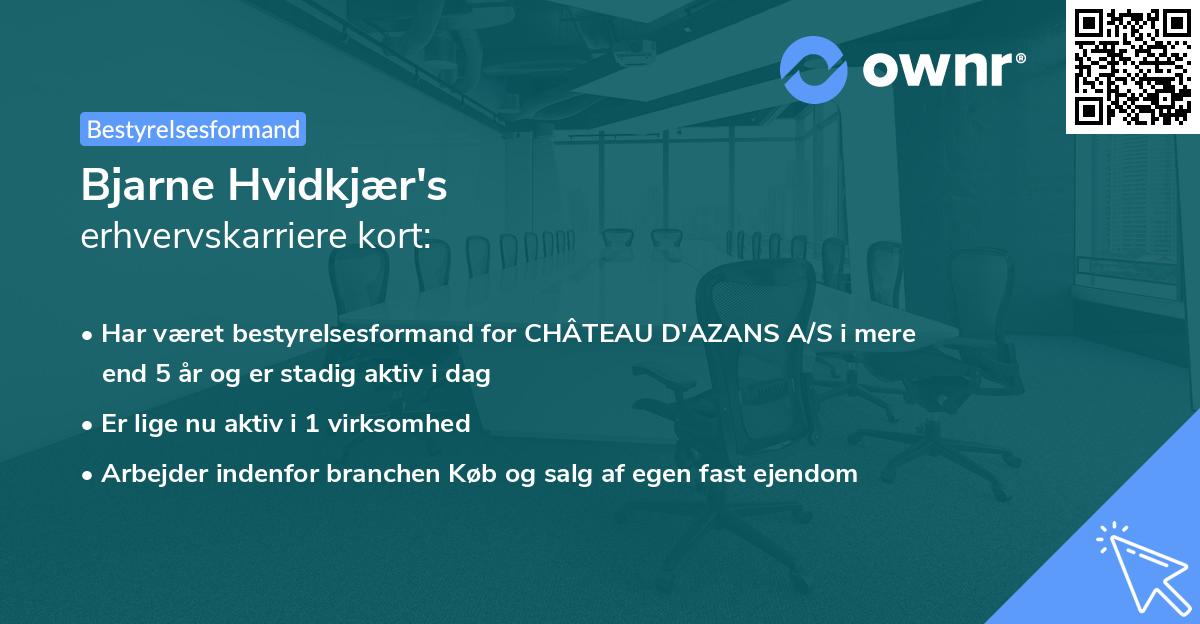 ownr®

Bestyrelsesformand

Bjarne Hvidkjær's
erhvervskarriere kort:

• Har været bestyrelsesformand for CHÂTEAU D'AZANS A/S i mere end 5 år og er stadig aktiv i dag

• Er lige nu aktiv i 1 virksomhed

• Arbejder indenfor branchen Køb og salg af egen fast ejendom